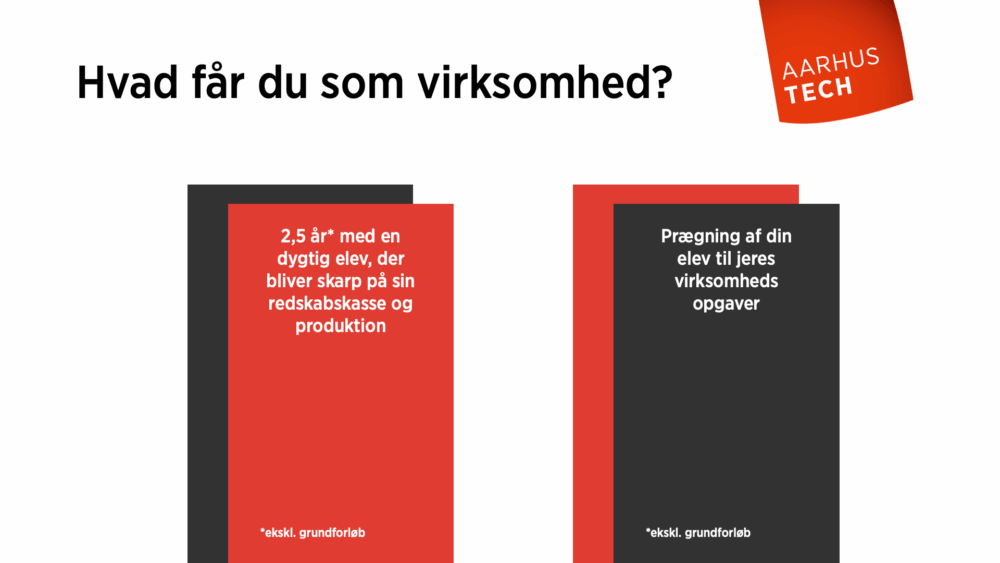 Hvad får du som virksomhed?

AARHUS TECH

2,5 år* med en dygtig elev, der bliver skarp på sin redskabskasse og produktion

*ekskl. grundforløb

Prægning af din elev til jeres virksomheds opgaver

*ekskl. grundforløb